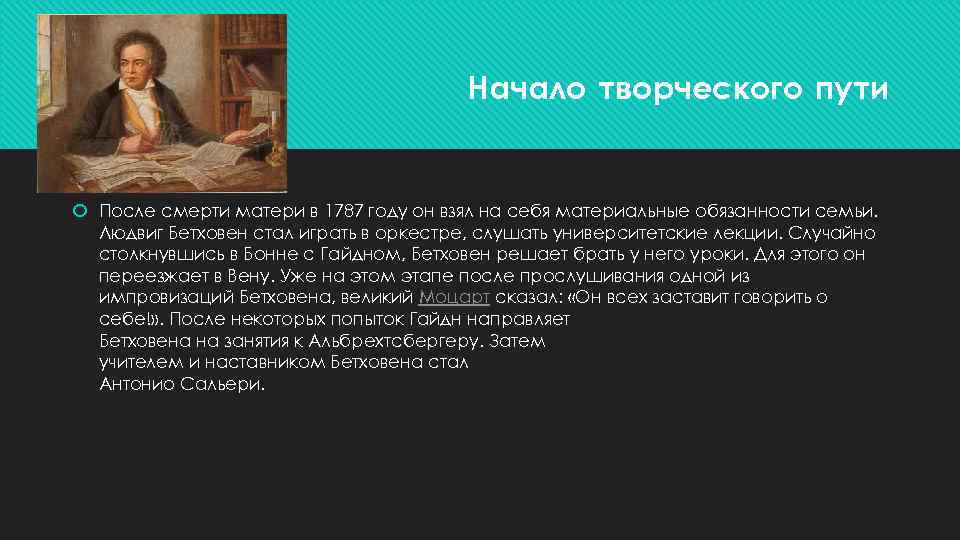 Начало творческого пути

После смерти матери в 1787 году он взял на себя материальные обязанности семьи. Людвиг Бетховен стал играть в оркестре, слушать университетские лекции. Случайно столкнувшись в Бонне с Гайдном, Бетховен решает брать у него уроки. Для этого он переезжает в Вену. Уже на этом этапе после прослушивания одной из импровизаций Бетховена, великий Моцарт сказал: «Он всех заставит говорить о себе!». После некоторых попыток Гайдн направляет Бетховена на занятия к Альбрехтсбергеру. Затем учителем и наставником Бетховена стал Антонио Сальери.